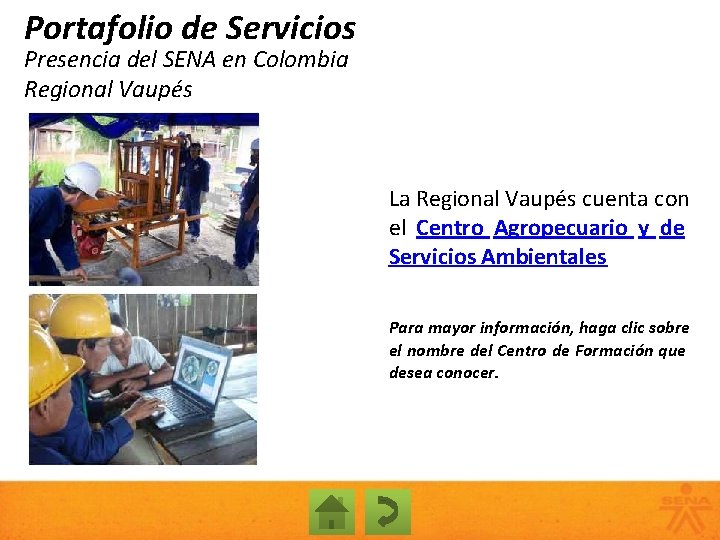 Portafolio de Servicios
Presencia del SENA en Colombia
Regional Vaupés

La Regional Vaupés cuenta con el Centro Agropecuario y de Servicios Ambientales

Para mayor información, haga clic sobre el nombre del Centro de Formación que desea conocer.

SENA